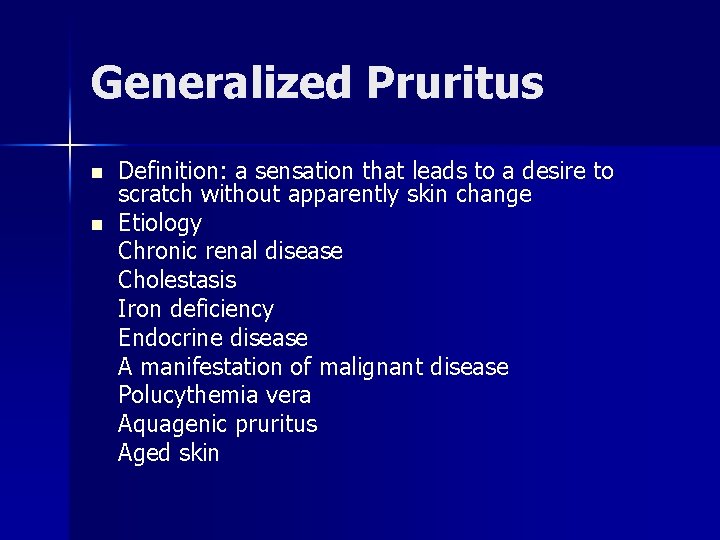 Generalized Pruritus

- Definition: a sensation that leads to a desire to scratch without apparently skin change
- Etiology
Chronic renal disease
Cholestasis
Iron deficiency
Endocrine disease
A manifestation of malignant disease
Polucythemia vera
Aquagenic pruritus
Aged skin